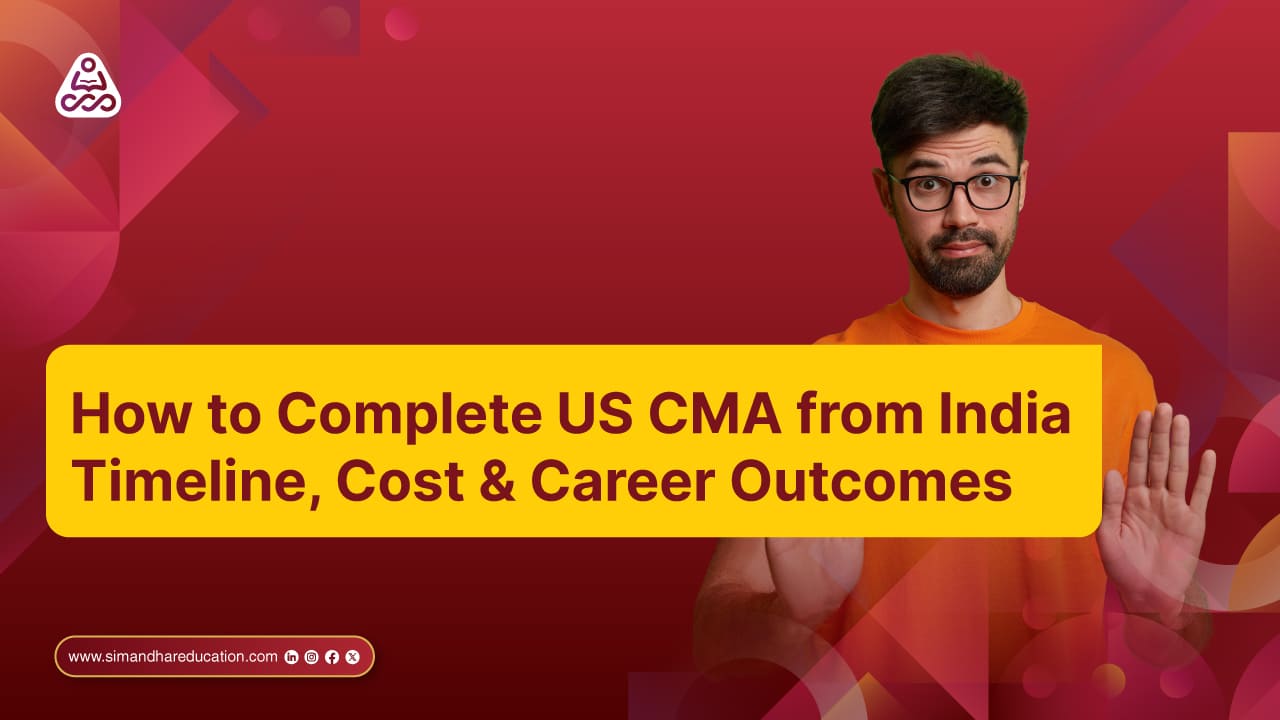 How to Complete US CMA from India
Timeline, Cost & Career Outcomes

www.simandhareducation.com